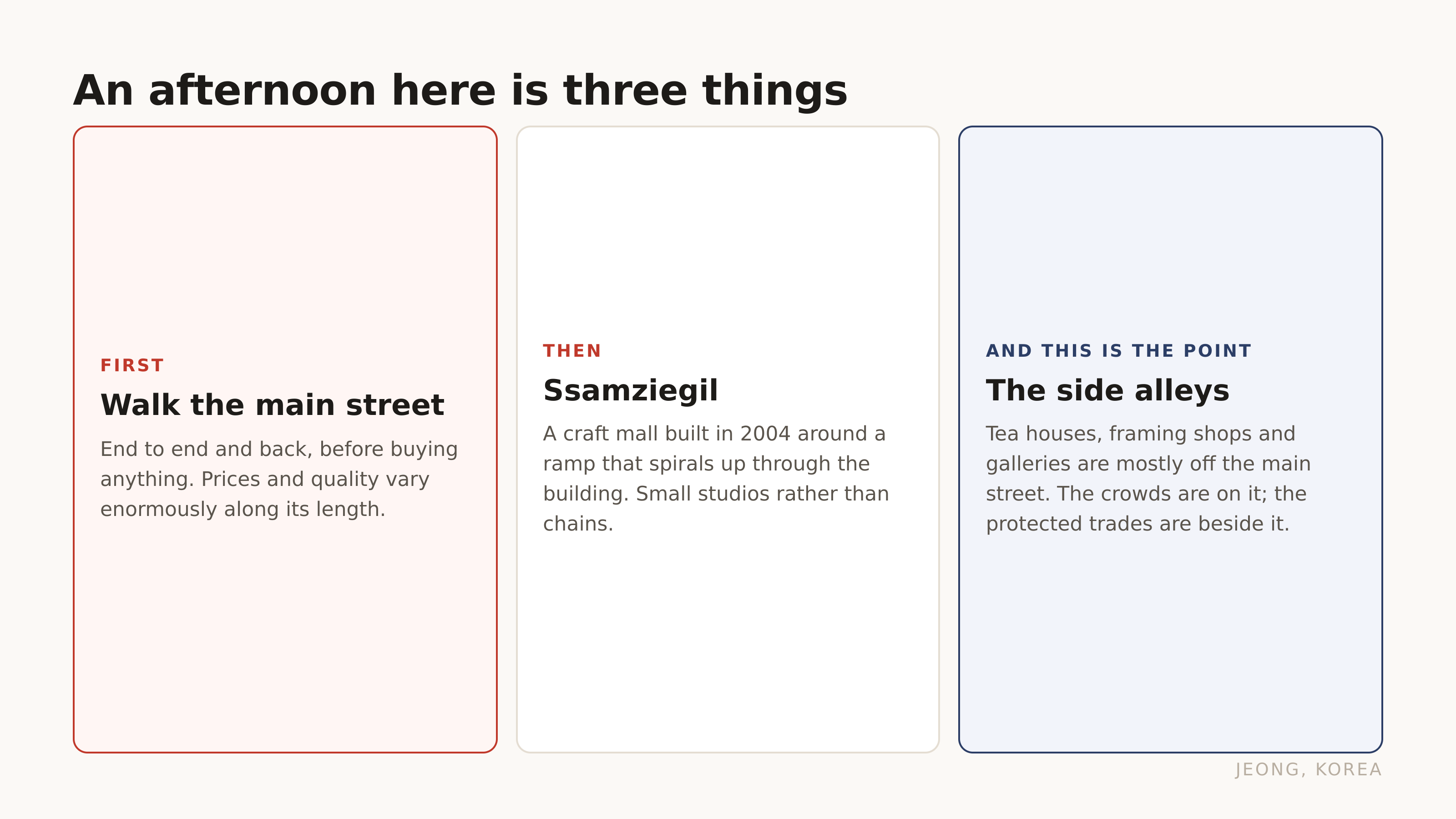 An afternoon here is three things

FIRST

Walk the main street

End to end and back, before buying anything. Prices and quality vary enormously along its length.

THEN

Ssamziegil

A craft mall built in 2004 around a ramp that spirals up through the building. Small studios rather than chains.

AND THIS IS THE POINT

The side alleys

Tea houses, framing shops and galleries are mostly off the main street. The crowds are on it; the protected trades are beside it.

JEONG, KOREA